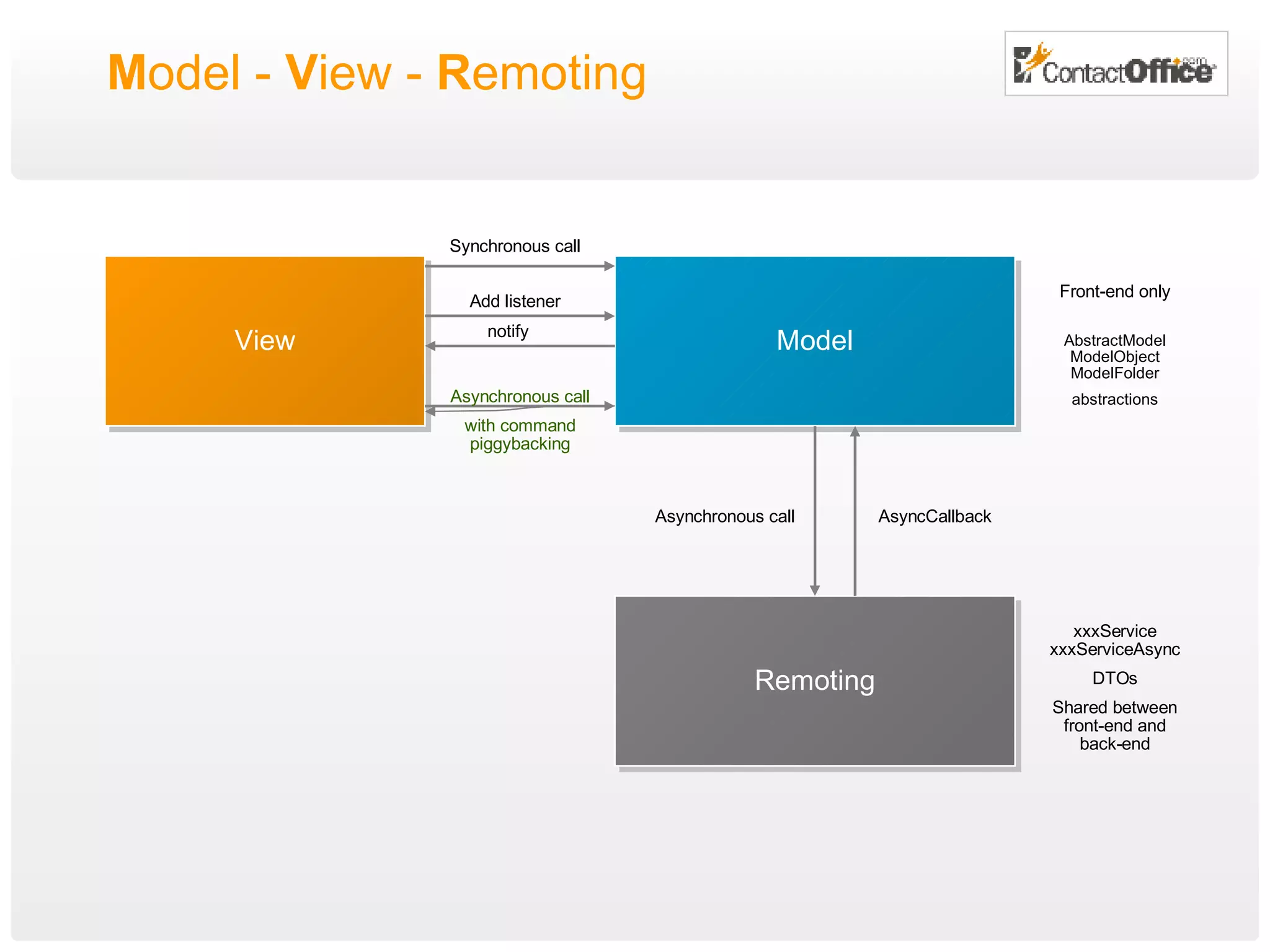 Model - View - Remoting

ContactOffice.com

View

Synchronous call

Add listener

notify

Asynchronous call

with command piggybacking

Model

Front-end only

AbstractModel
ModelObject
ModelFolder

abstractions

Asynchronous call

AsyncCallback

Remoting

xxxService
xxxServiceAsync

DTOs

Shared between front-end and back-end